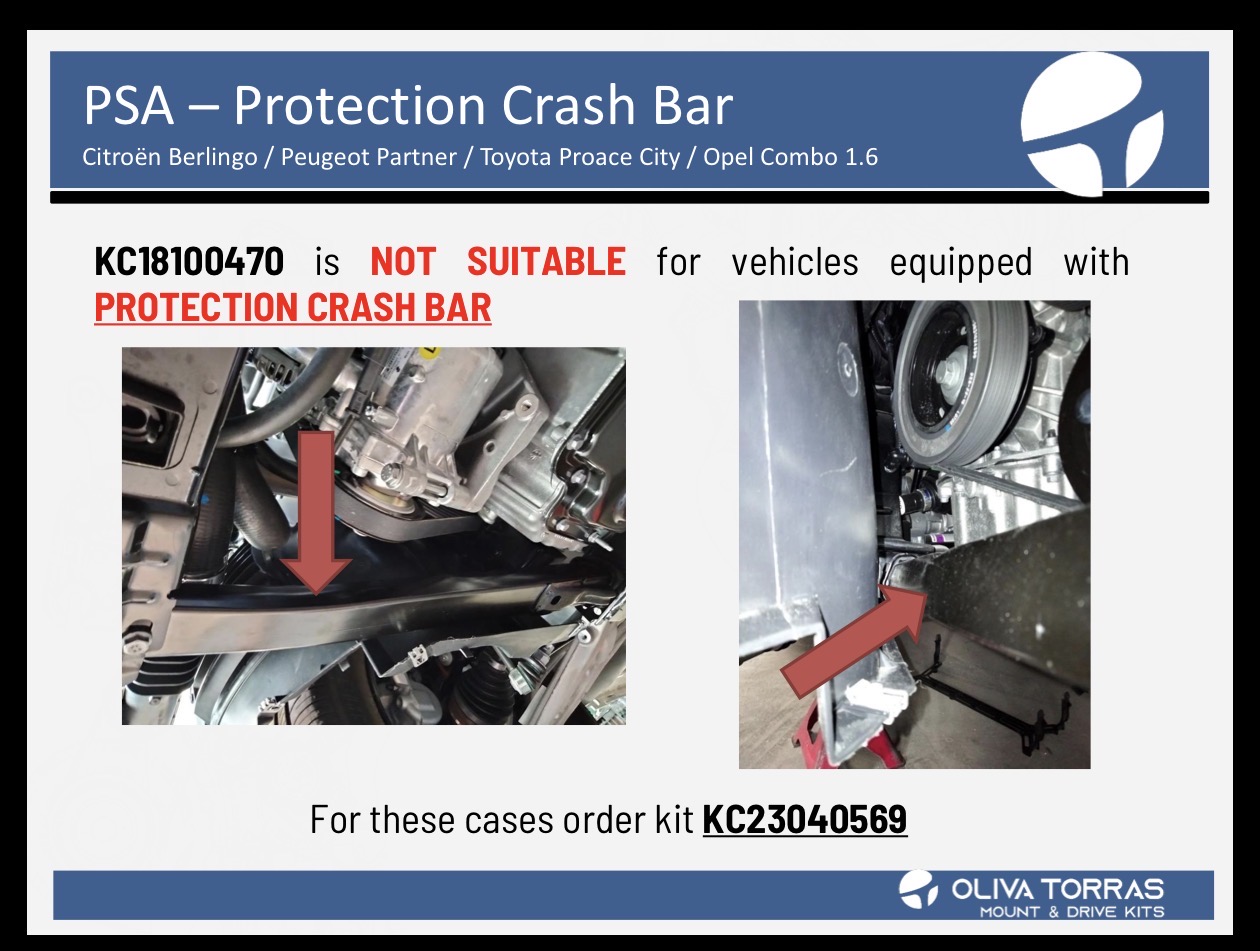 PSA – Protection Crash Bar

Citroën Berlingo / Peugeot Partner / Toyota Proace City / Opel Combo 1.6

KC18100470 is NOT SUITABLE for vehicles equipped with PROTECTION CRASH BAR

For these cases order kit KC23040569

OLIVA TORRAS
MOUNT & DRIVE KITS